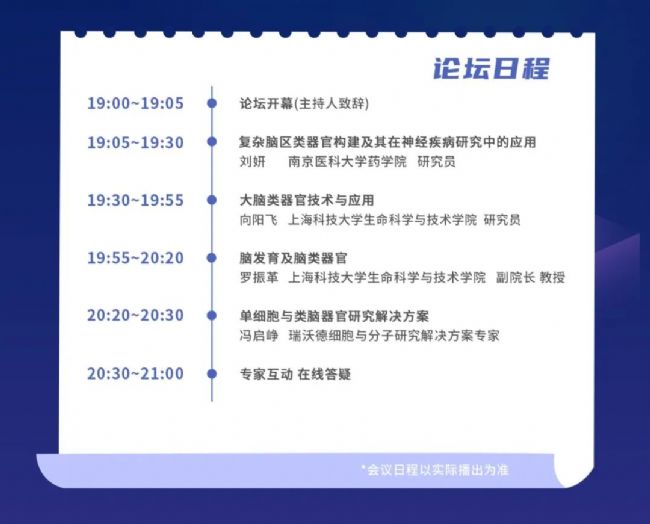 论坛日程

19:00~19:05 论坛开幕(主持人致辞)

19:05~19:30 复杂脑区类器官构建及其在神经疾病研究中的应用
刘妍 南京医科大学药学院 研究员

19:30~19:55 大脑类器官技术与应用
向阳飞 上海科技大学生命科学与技术学院 研究员

19:55~20:20 脑发育及脑类器官
罗振革 上海科技大学生命科学与技术学院 副院长 教授

20:20~20:30 单细胞与类脑器官研究解决方案
冯启峥 瑞沃德细胞与分子研究解决方案专家

20:30~21:00 专家互动 在线答疑

*会议日程以实际播出为准